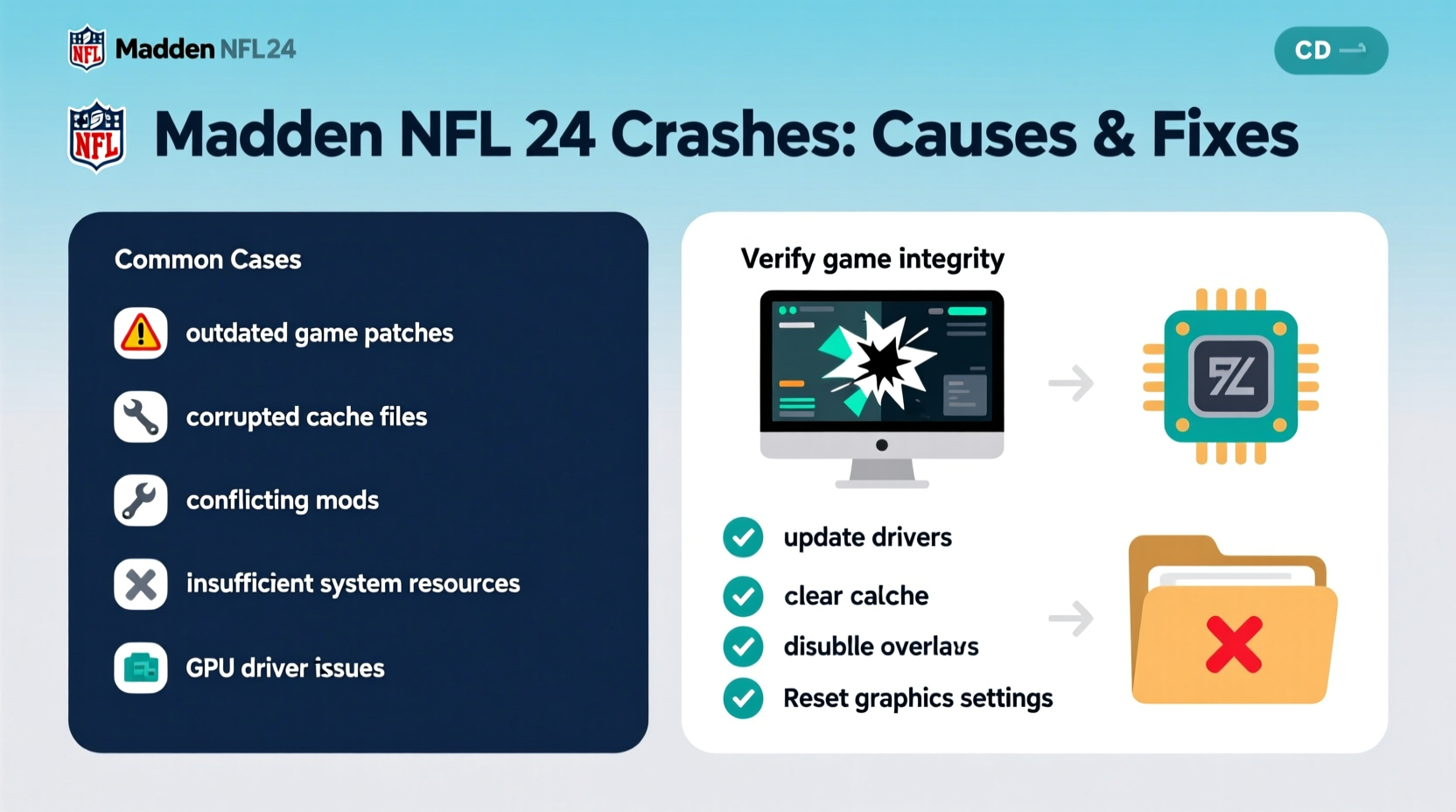 NFL Madden NFL24

CD

NFL Madden NFL 24 Crashes: Causes & Fixes

Common Cases

outdated game patches

corrupted cache files

conflicting mods

insufficient system resources

GPU driver issues

Verify game integrity

update drivers

clear calche

disublle overlavs

Reset graphics settings